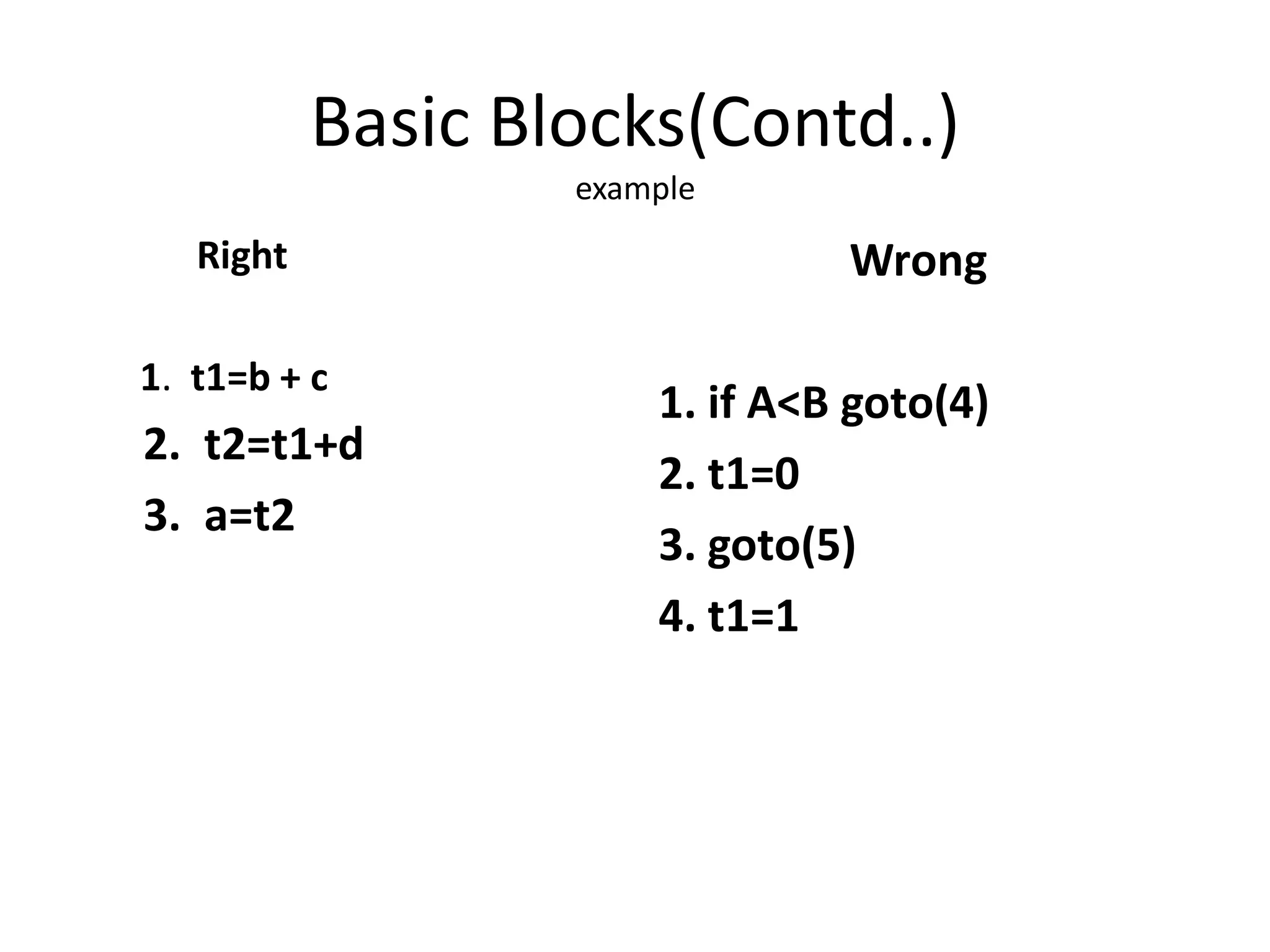 Basic Blocks(Contd..)
example

Right

1. t1=b + c
2. t2=t1+d
3. a=t2

Wrong

1. if A<B goto(4)
2. t1=0
3. goto(5)
4. t1=1